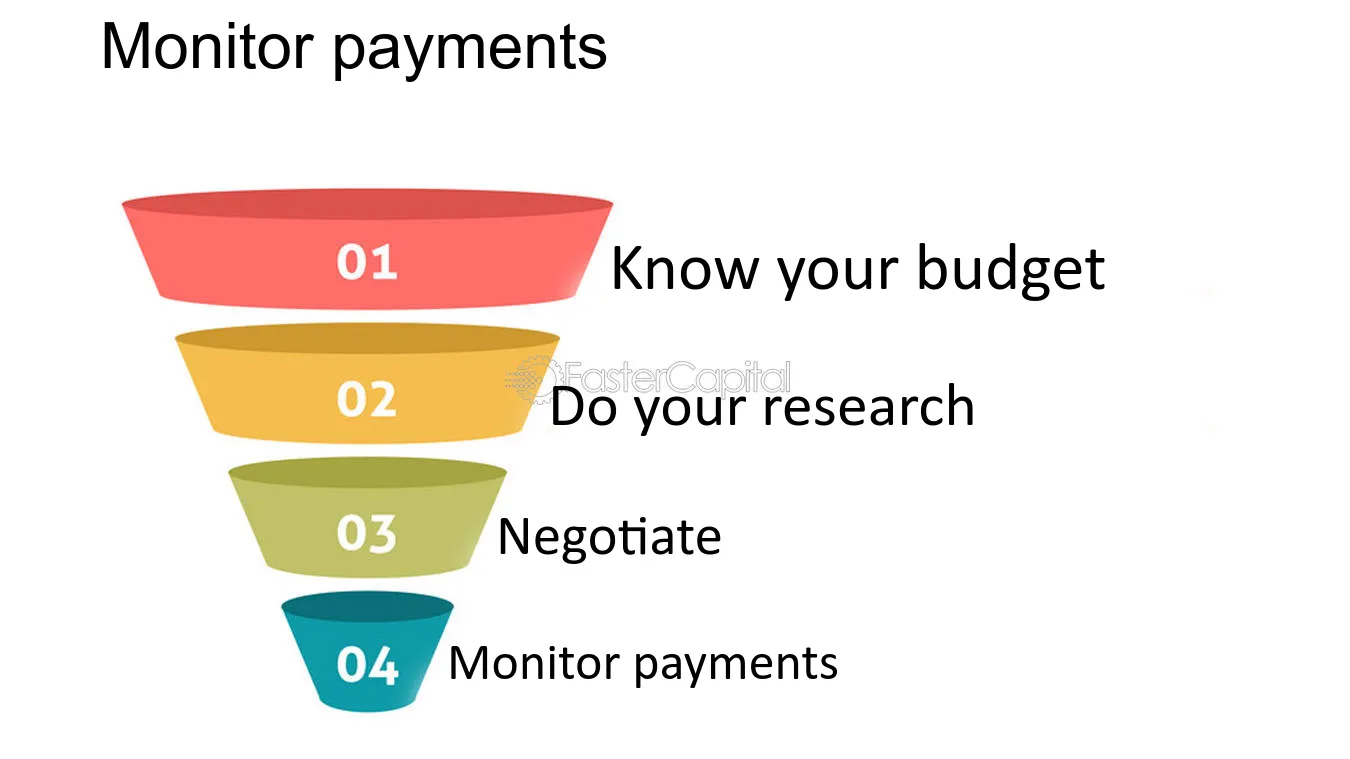 Monitor payments

01 Know your budget

FasterCapital

02 Do your research

03 Negotiate

04 Monitor payments